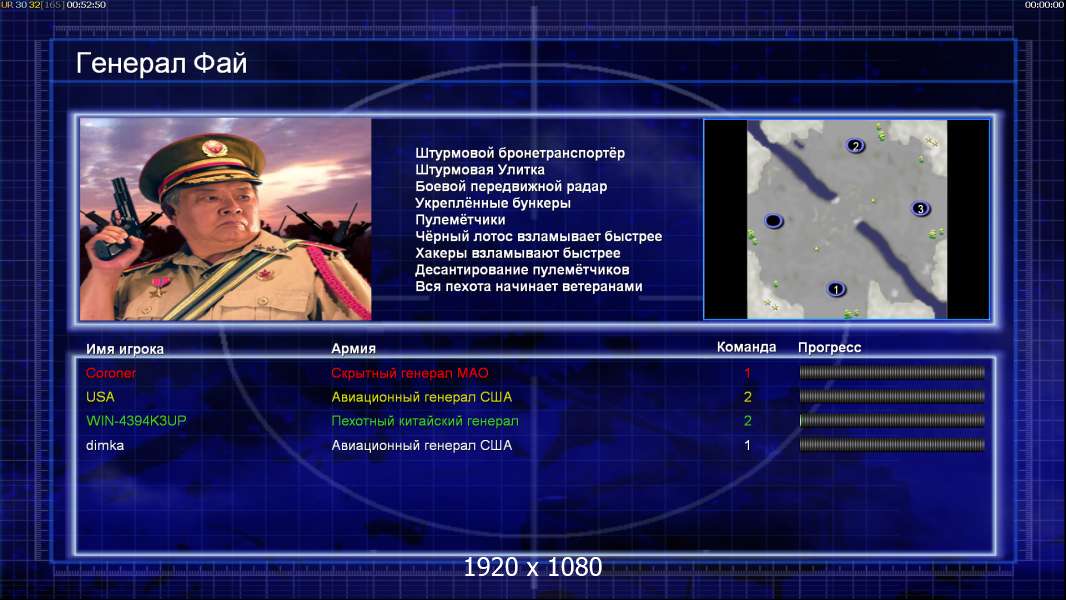 UR 30 32 [165] 00:52:50

00:00:00

Генерал Фай

Штурмовой бронетранспортёр
Штурмовая Улитка
Боевой передвижной радар
Укреплённые бункеры
Пулемётчики
Чёрный лотос взламывает быстрее
Хакеры взламывают быстрее
Десантирование пулемётчиков
Вся пехота начинает ветеранами

2
3
1

| Имя игрока | Армия | Команда | Прогресс |
|---|---|---|---|
| Coroner | Скрытный генерал МАО | 1 | |
| USA | Авиационный генерал США | 2 | |
| WIN-4394K3UP | Пехотный китайский генерал | 2 | |
| dimka | Авиационный генерал США | 1 | |

1920 x 1080